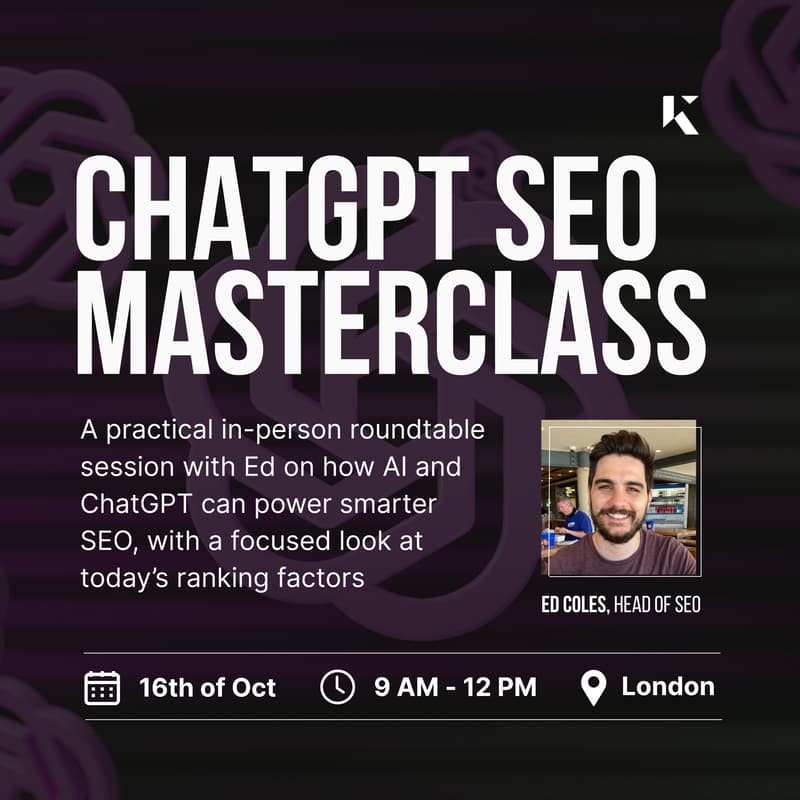 K

CHATGPT SEO MASTERCLASS

A practical in-person roundtable session with Ed on how AI and ChatGPT can power smarter SEO, with a focused look at today's ranking factors

ED COLES, HEAD OF SEO

16th of Oct 9 AM - 12 PM London